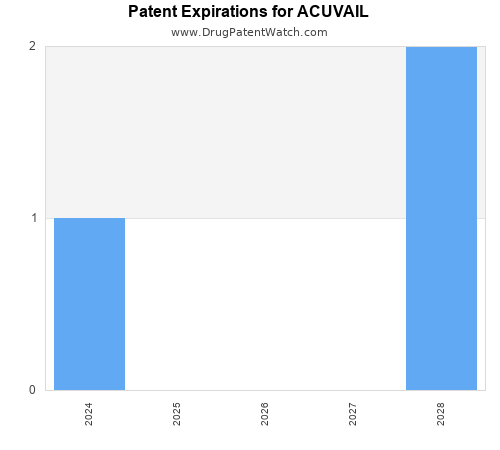 Patent Expirations for ACUVAIL
www.DrugPatentWatch.com

2
1
0

2024
2025
2026
2027
2028